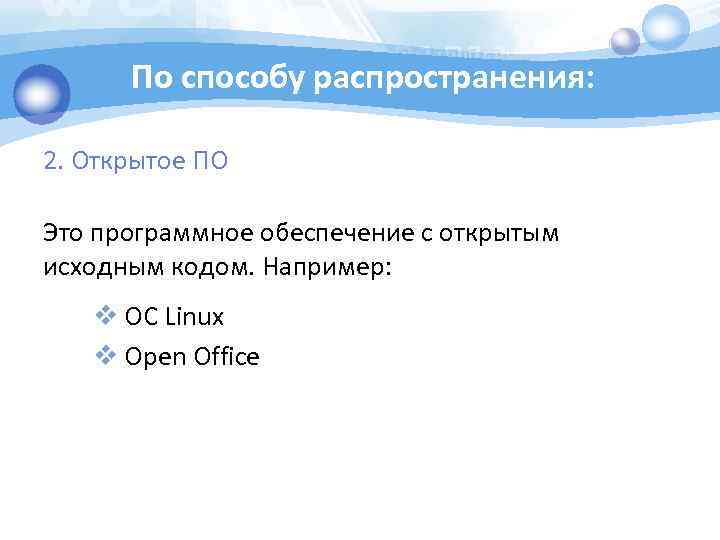 По способу распространения:

2. Открытое ПО

Это программное обеспечение с открытым исходным кодом. Например:

❖ ОС Linux
❖ Open Office